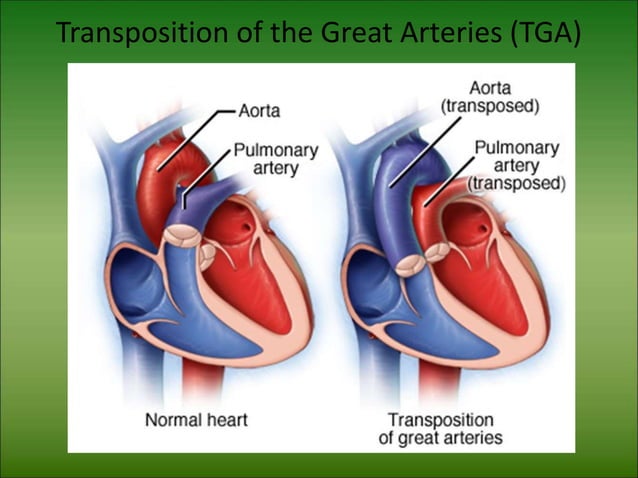 Transposition of the Great Arteries (TGA)

Aorta

Pulmonary artery

Normal heart

Aorta (transposed)

Pulmonary artery (transposed)

Transposition of great arteries